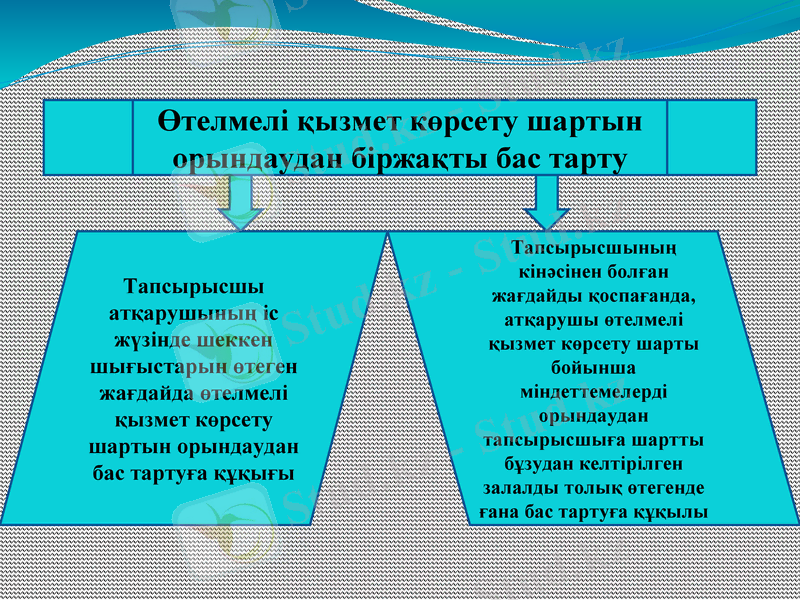 Өтелмелі қызмет көрсету шартын орындаудан біржақты бас тарту

Тапсырысшы атқарушының іс жүзінде шеккен шығыстарын өтеген жағдайда өтелмелі қызмет көрсету шартын орындаудан бас тартуға құқығы

Тапсырысшының кінәсінен болған жағдайды қоспағанда, атқарушы өтелмелі қызмет көрсету шарты бойынша міндеттемелерді орындаудан тапсырысшыға шартты бұзудан келтірілген залалды толық өтегенде ғана бас тартуға құқылы

Stud.kz - Stud.kz